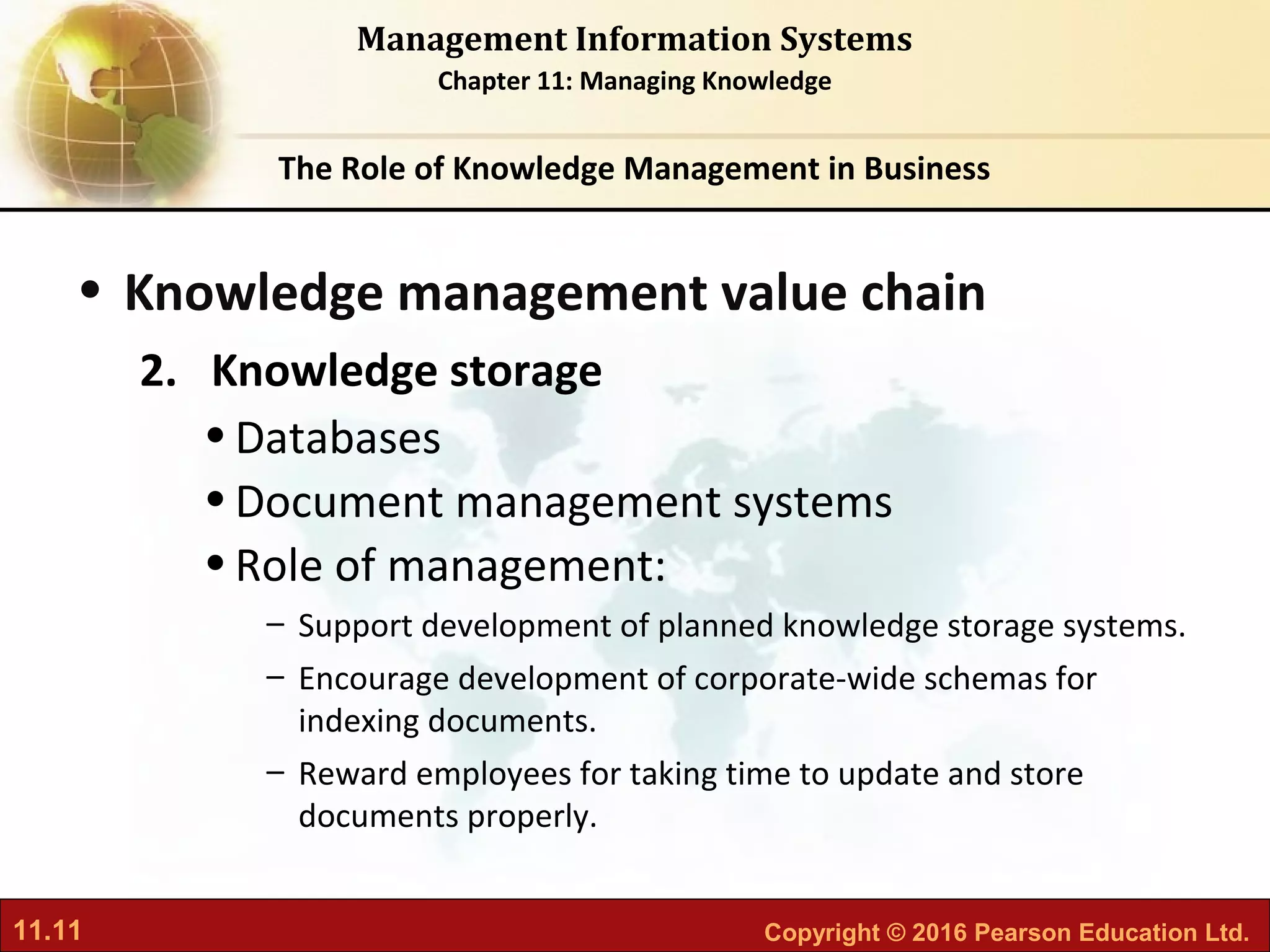 Management Information Systems
Chapter 11: Managing Knowledge

The Role of Knowledge Management in Business

• Knowledge management value chain
2. Knowledge storage
• Databases
• Document management systems
• Role of management:
– Support development of planned knowledge storage systems.
– Encourage development of corporate-wide schemas for indexing documents.
– Reward employees for taking time to update and store documents properly.

11.11
Copyright © 2016 Pearson Education Ltd.